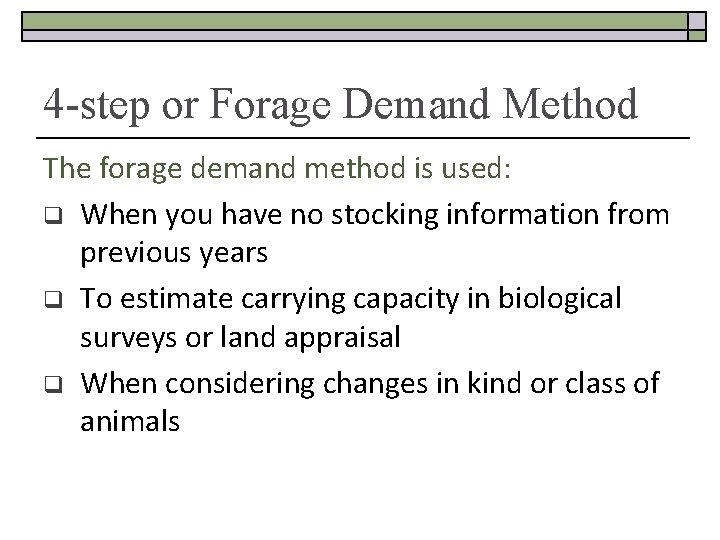 4-step or Forage Demand Method

The forage demand method is used:

❑ When you have no stocking information from previous years

❑ To estimate carrying capacity in biological surveys or land appraisal

❑ When considering changes in kind or class of animals